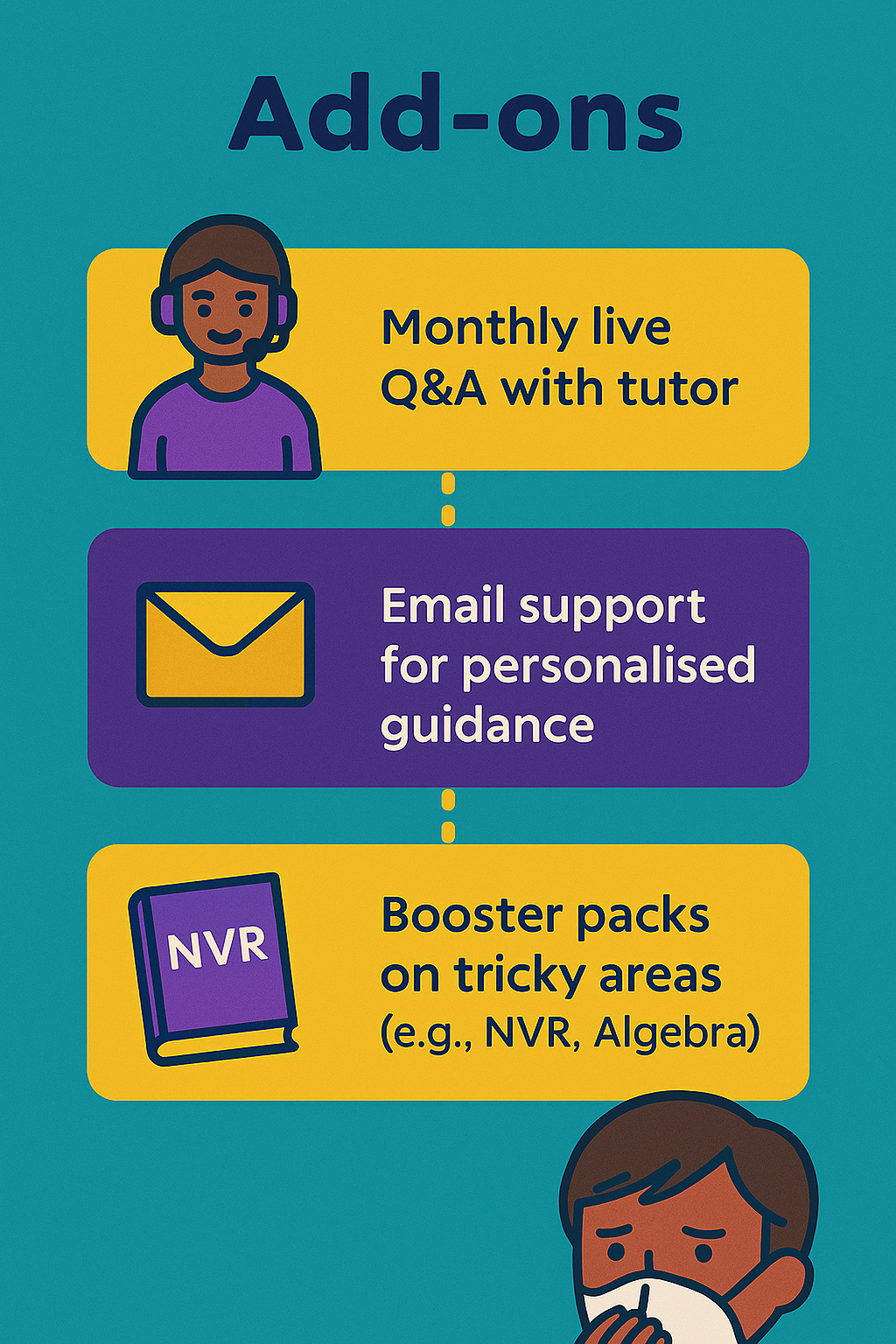 Add-ons

Monthly live Q&A with tutor

Email support for personalised guidance

NVR

Booster packs on tricky areas (e.g., NVR, Algebra)